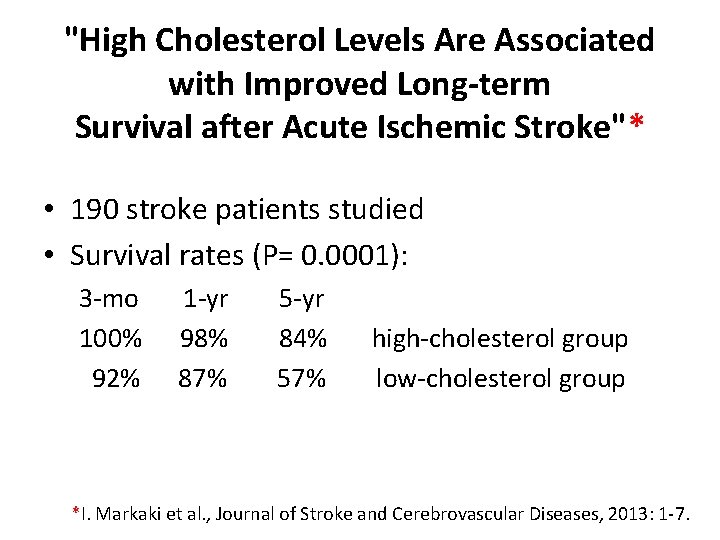 "High Cholesterol Levels Are Associated with Improved Long-term Survival after Acute Ischemic Stroke"*

• 190 stroke patients studied
• Survival rates (P= 0.0001):

| 3-mo | 1-yr | 5-yr | |
|---|---|---|---|
| 100% | 98% | 84% | high-cholesterol group |
| 92% | 87% | 57% | low-cholesterol group |

*I. Markaki et al., Journal of Stroke and Cerebrovascular Diseases, 2013: 1-7.